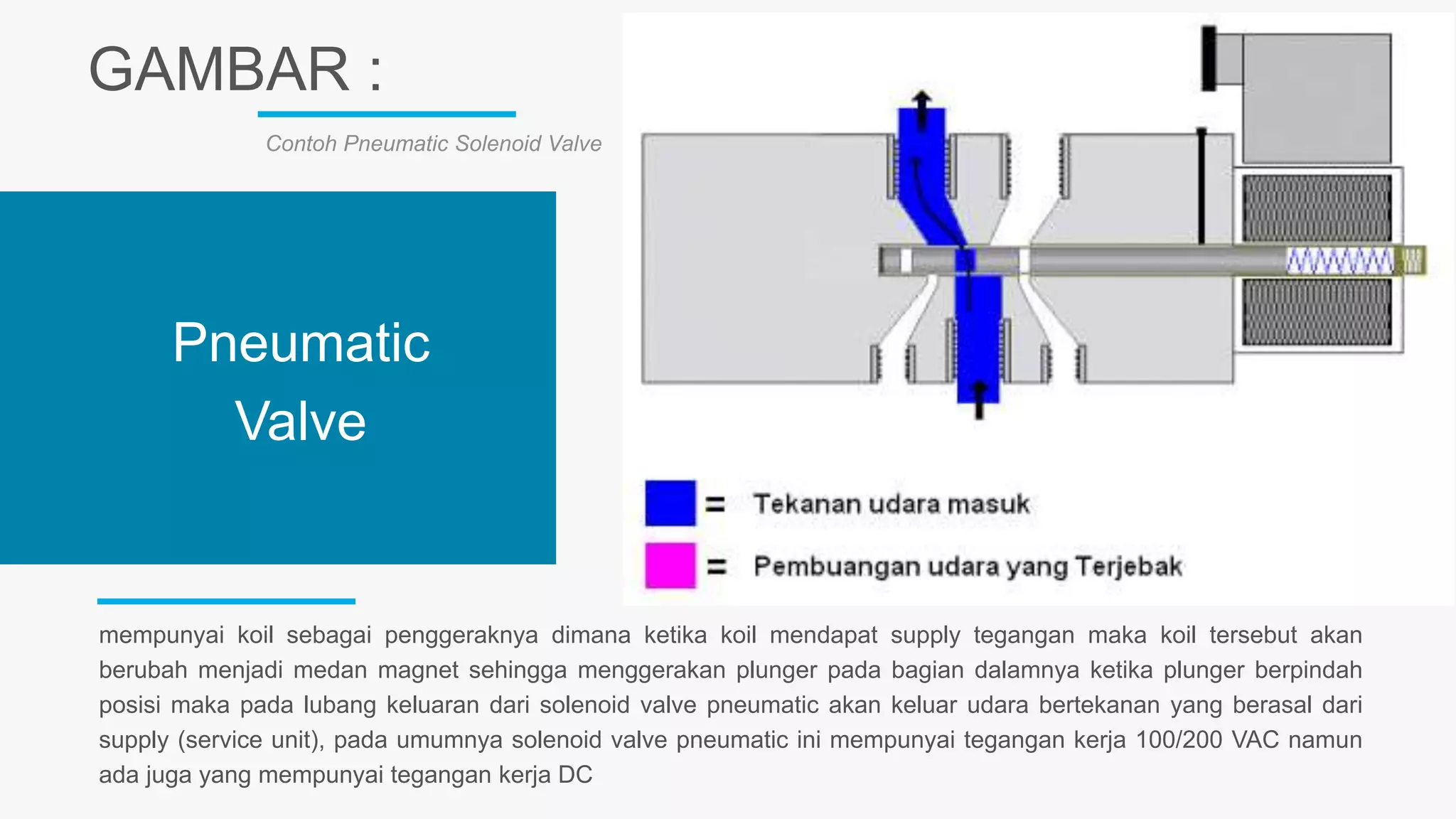 GAMBAR :

Contoh Pneumatic Solenoid Valve

Pneumatic Valve

= Tekanan udara masuk

= Pembuangan udara yang Terjebak

mempunyai koil sebagai penggeraknya dimana ketika koil mendapat supply tegangan maka koil tersebut akan berubah menjadi medan magnet sehingga menggerakan plunger pada bagian dalamnya ketika plunger berpindah posisi maka pada lubang keluaran dari solenoid valve pneumatic akan keluar udara bertekanan yang berasal dari supply (service unit), pada umumnya solenoid valve pneumatic ini mempunyai tegangan kerja 100/200 VAC namun ada juga yang mempunyai tegangan kerja DC